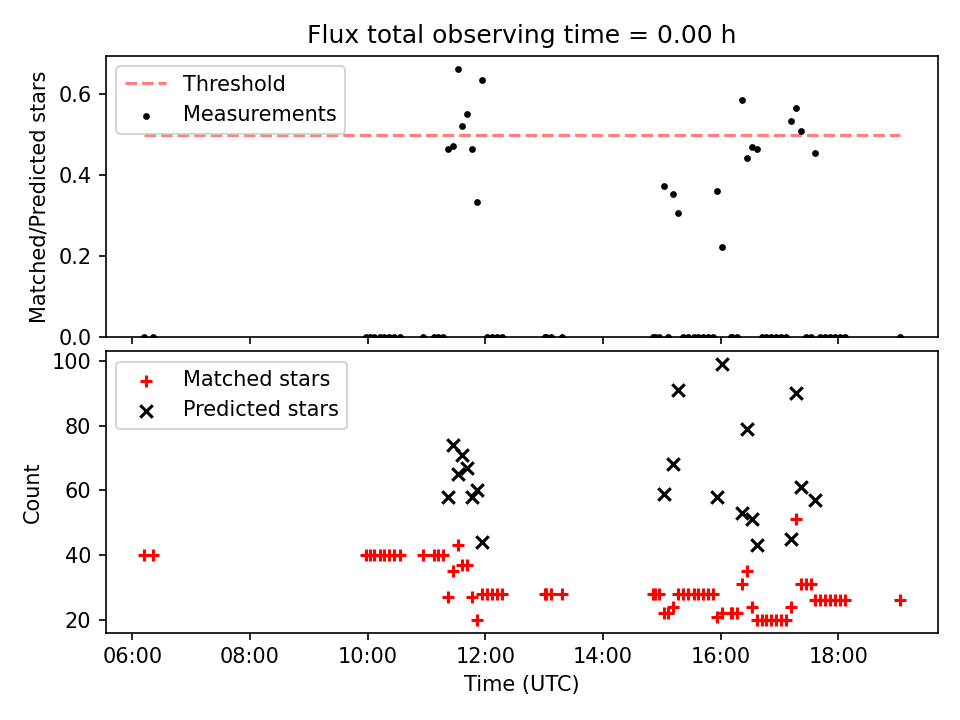 Flux total observing time = 0.00 h

Threshold
Measurements

Matched/Predicted stars

0.6
0.4
0.2
0.0

Matched stars
Predicted stars

Count

100
80
60
40
20

06:00
08:00
10:00
12:00
14:00
16:00
18:00

Time (UTC)